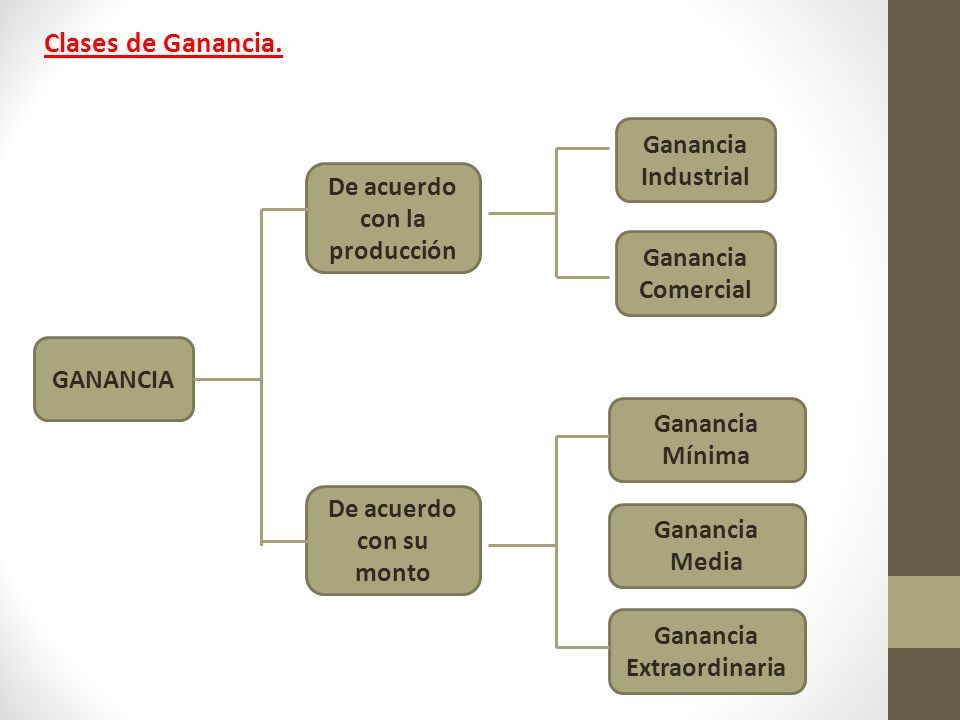 Clases de Ganancia.

GANANCIA

De acuerdo con la producción

Ganancia Industrial

Ganancia Comercial

De acuerdo con su monto

Ganancia Mínima

Ganancia Media

Ganancia Extraordinaria